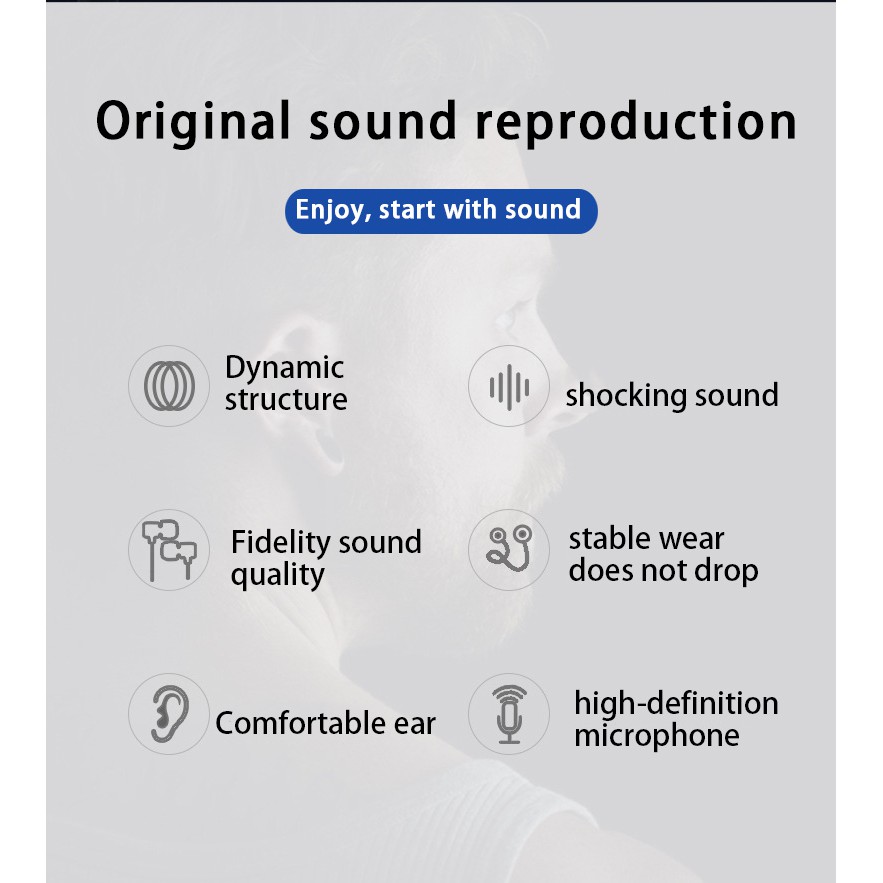 Original sound reproduction

Enjoy, start with sound

Dynamic structure

shocking sound

Fidelity sound quality

stable wear does not drop

Comfortable ear

high-definition microphone